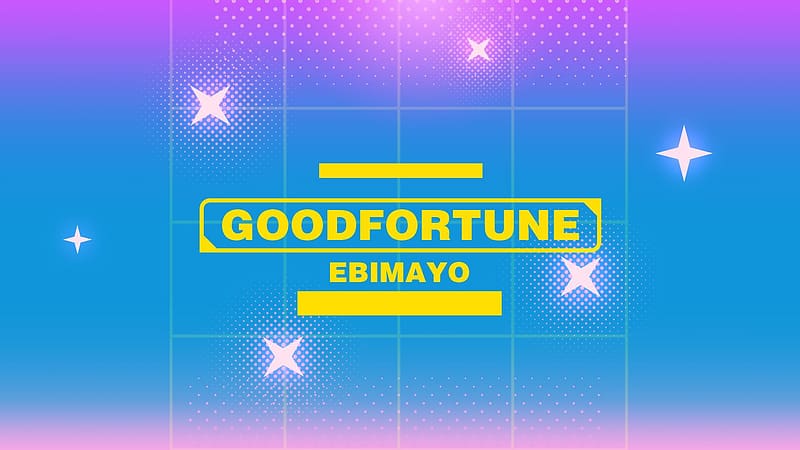 GOODFORTUNE
EBIMAYO